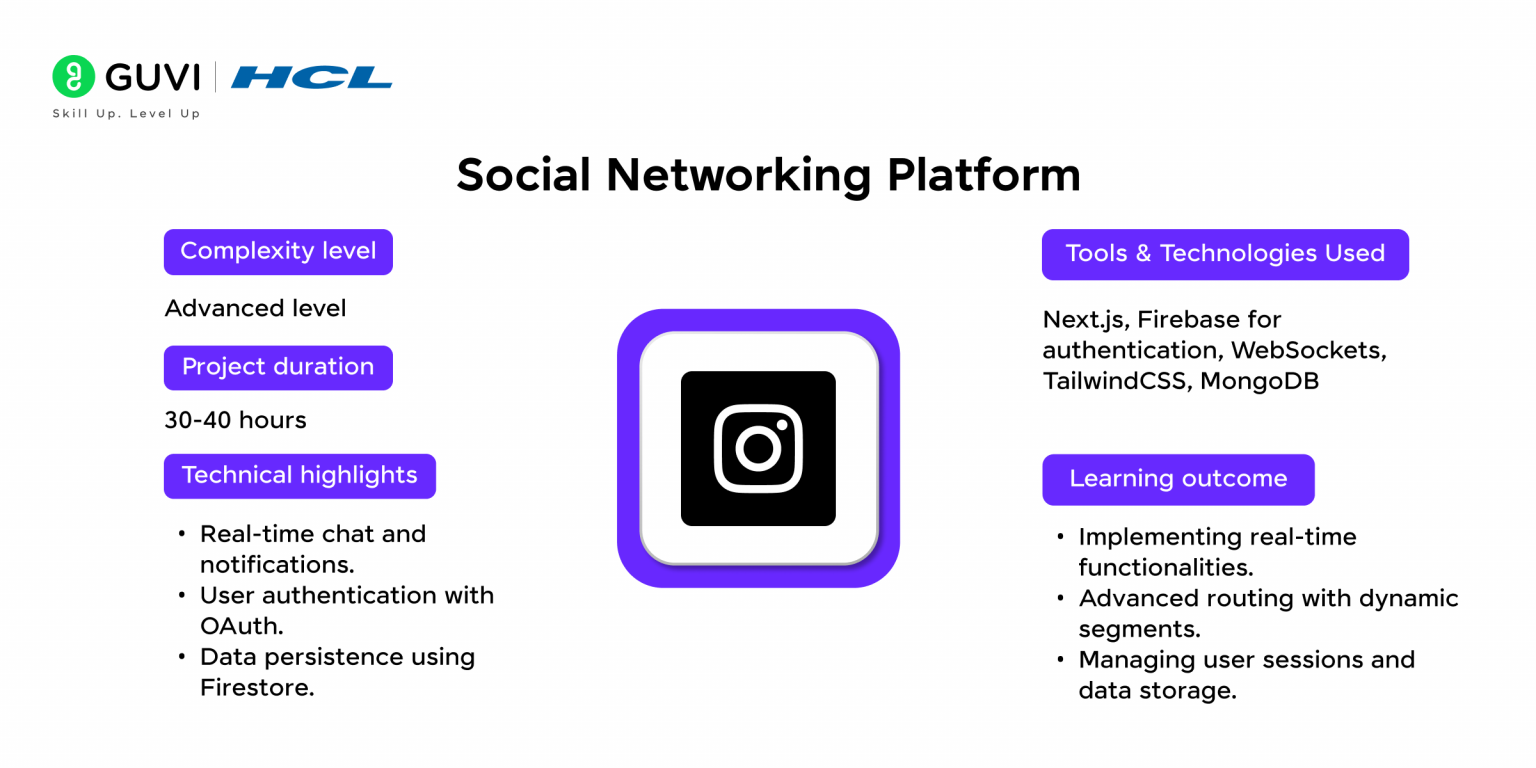 GUVI | HCL
Skill Up. Level Up

Social Networking Platform

Complexity level

Advanced level

Project duration

30-40 hours

Technical highlights

• Real-time chat and notifications.
• User authentication with OAuth.
• Data persistence using Firestore.

Tools & Technologies Used

Next.js, Firebase for authentication, WebSockets, TailwindCSS, MongoDB

Learning outcome

• Implementing real-time functionalities.
• Advanced routing with dynamic segments.
• Managing user sessions and data storage.